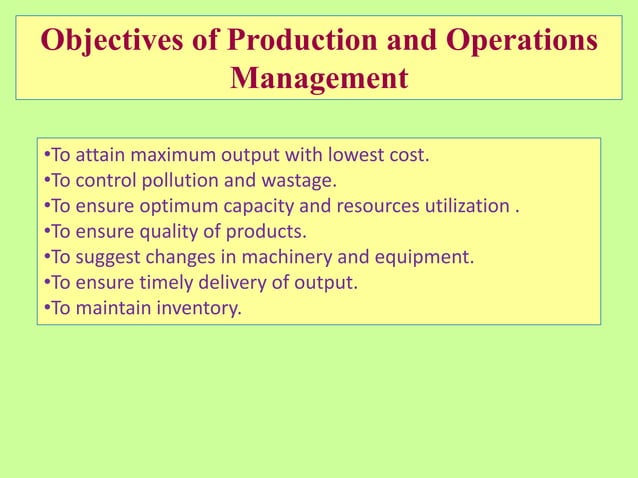 Objectives of Production and Operations Management

•To attain maximum output with lowest cost.
•To control pollution and wastage.
•To ensure optimum capacity and resources utilization .
•To ensure quality of products.
•To suggest changes in machinery and equipment.
•To ensure timely delivery of output.
•To maintain inventory.